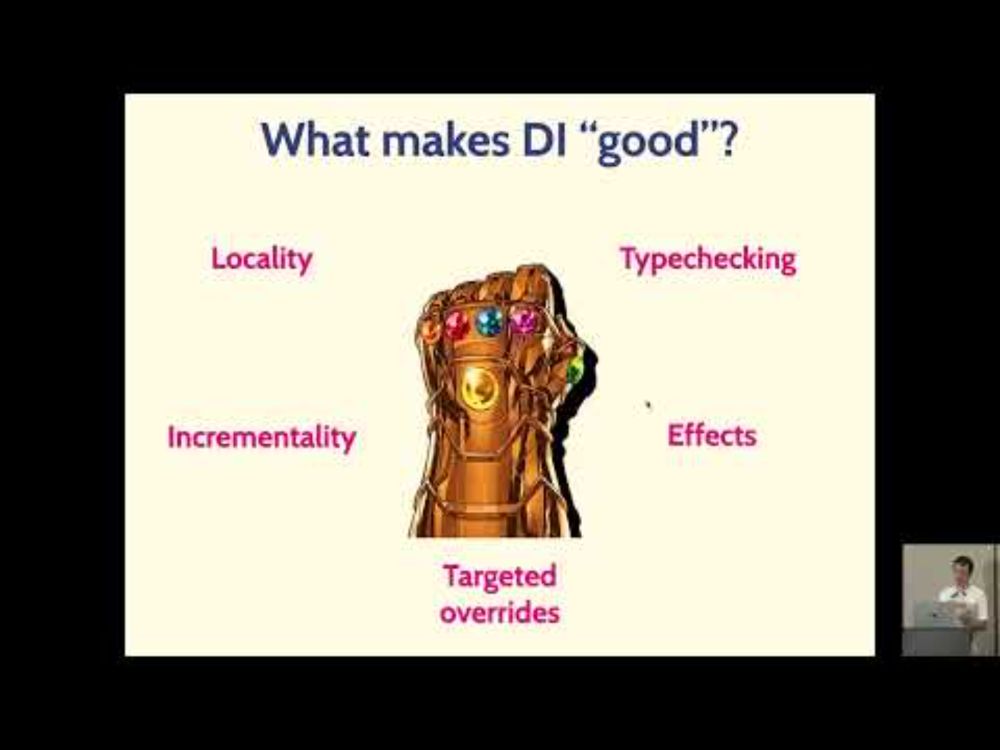 What makes DI “good”?

Locality

Typechecking

Incrementality

Effects

Targeted overrides